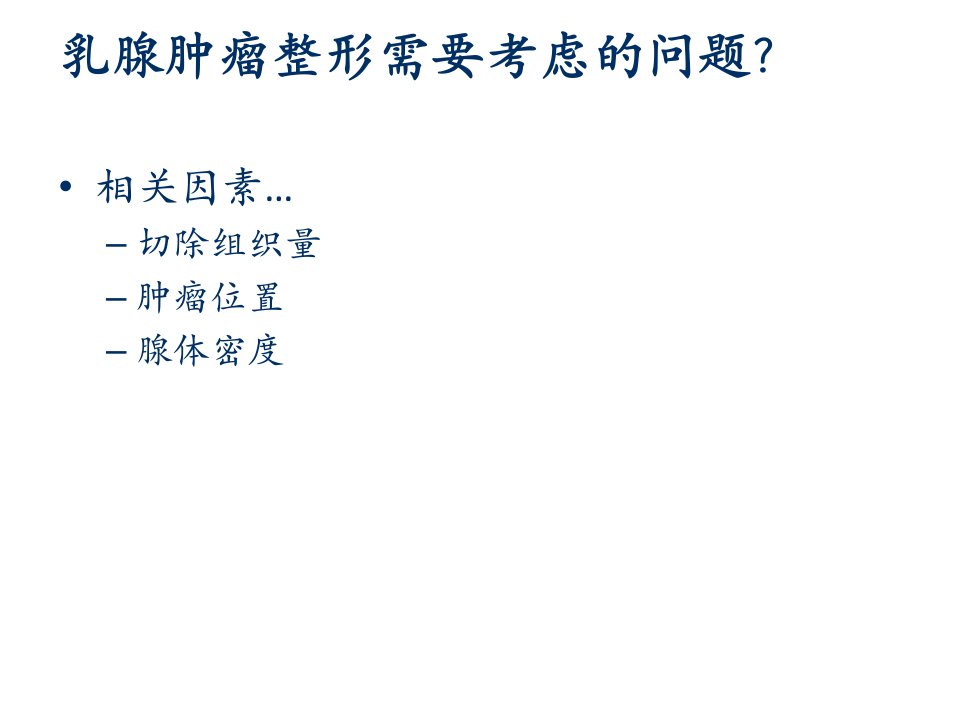 乳腺肿瘤整形需要考虑的问题?

• 相关因素…
– 切除组织量
– 肿瘤位置
– 腺体密度